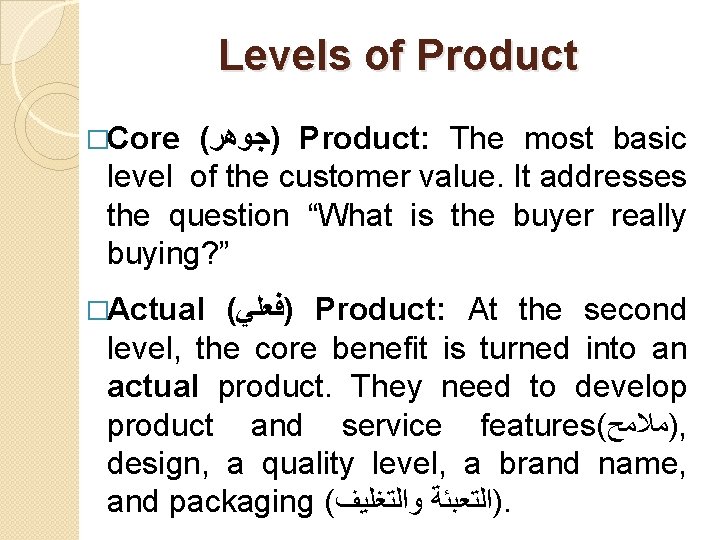 Levels of Product

□Core (جوهر) Product: The most basic level of the customer value. It addresses the question “What is the buyer really buying?”

□Actual (فعلي) Product: At the second level, the core benefit is turned into an actual product. They need to develop product and service features(ملامح), design, a quality level, a brand name, and packaging (التعبئة والتغليف).